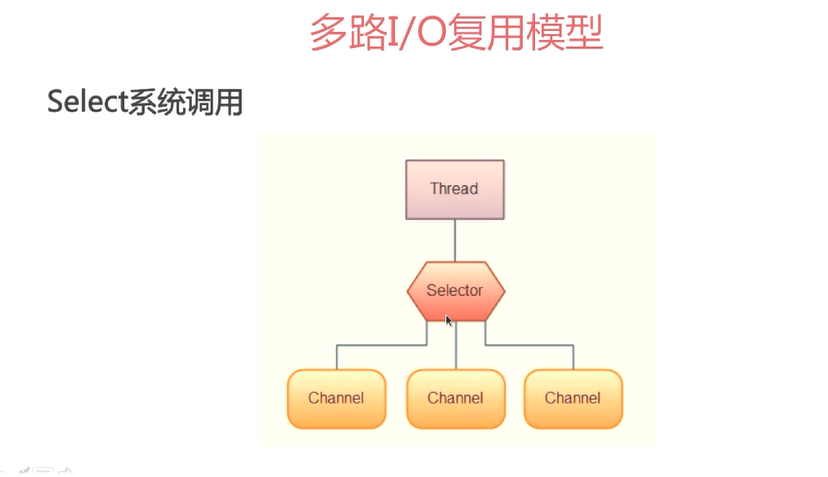 多路I/O复用模型

Select系统调用

Thread

Selector

Channel

Channel

Channel